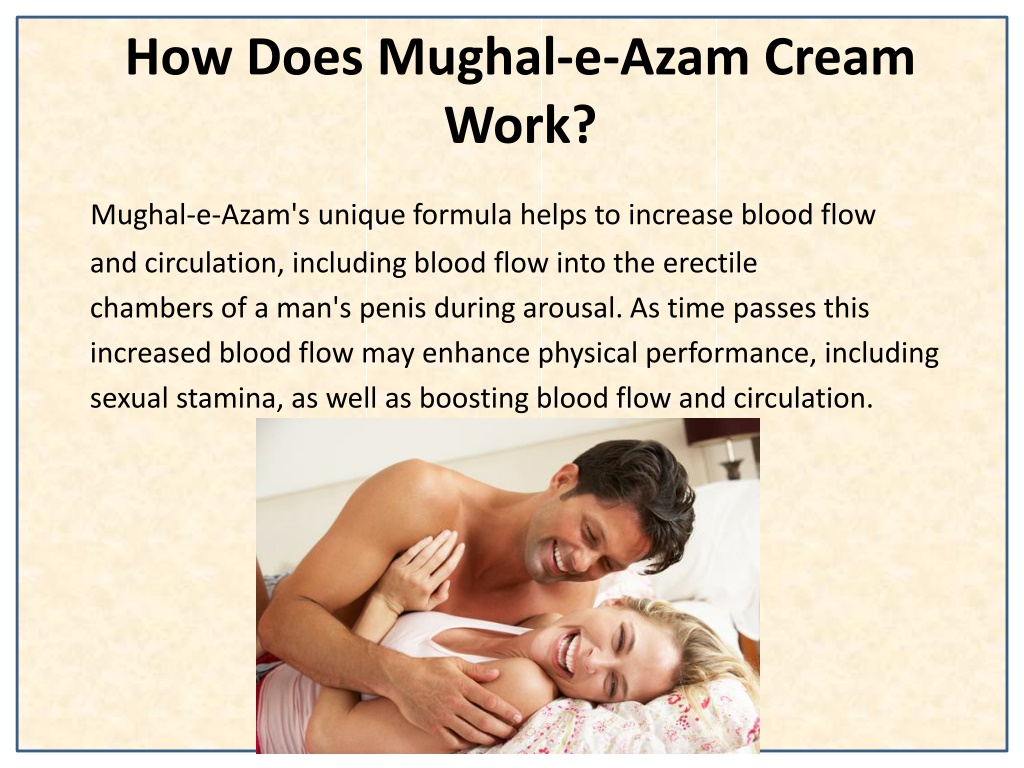 How Does Mughal-e-Azam Cream Work?

Mughal-e-Azam's unique formula helps to increase blood flow and circulation, including blood flow into the erectile chambers of a man's penis during arousal. As time passes this increased blood flow may enhance physical performance, including sexual stamina, as well as boosting blood flow and circulation.